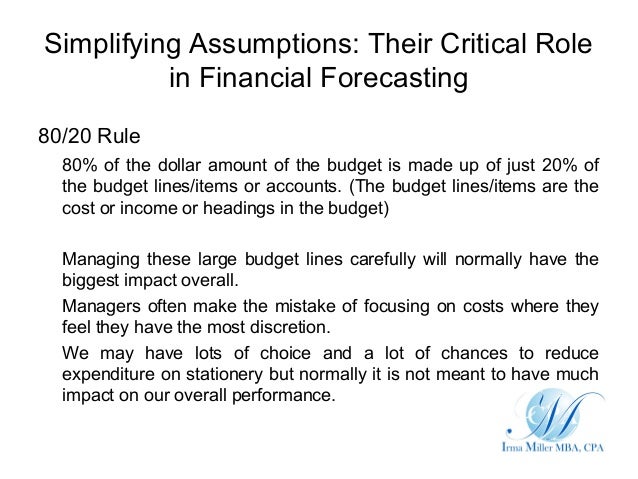 Simplifying Assumptions: Their Critical Role in Financial Forecasting

80/20 Rule

80% of the dollar amount of the budget is made up of just 20% of the budget lines/items or accounts. (The budget lines/items are the cost or income or headings in the budget)

Managing these large budget lines carefully will normally have the biggest impact overall.

Managers often make the mistake of focusing on costs where they feel they have the most discretion.

We may have lots of choice and a lot of chances to reduce expenditure on stationery but normally it is not meant to have much impact on our overall performance.

M

Irma Miller MBA, CPA